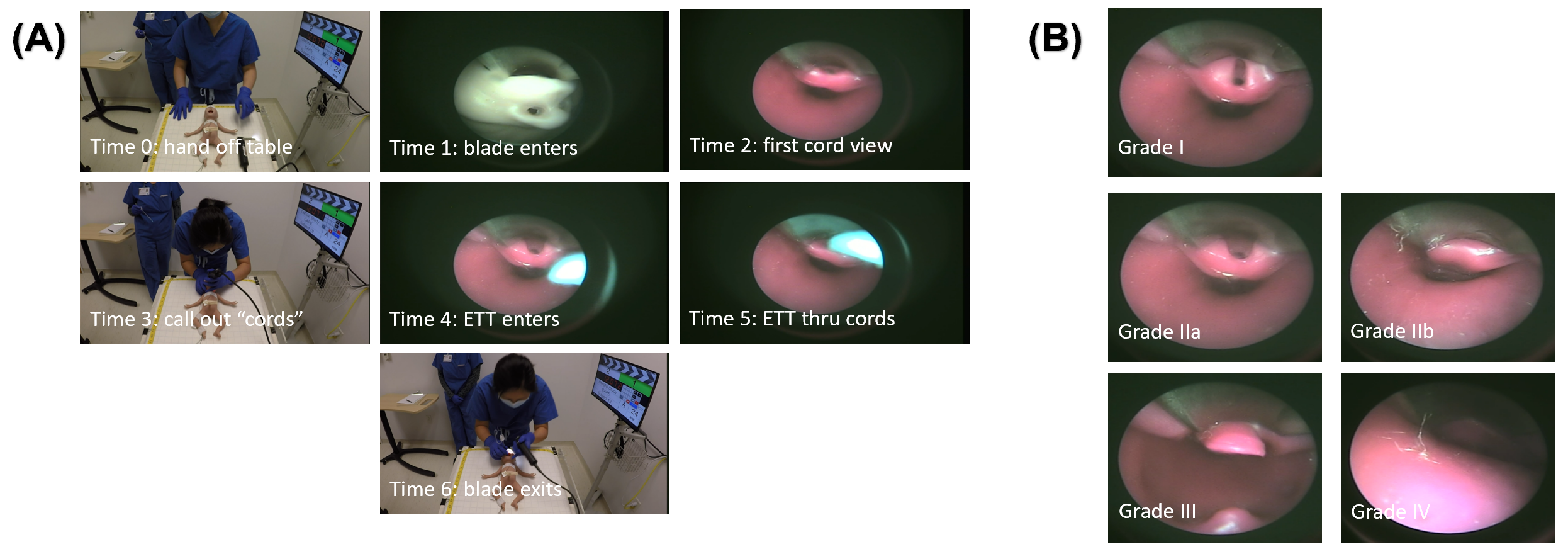 (A)

Time 0: hand off table

Time 1: blade enters

Time 2: first cord view

Time 3: call out “cords”

Time 4: ETT enters

Time 5: ETT thru cords

Time 6: blade exits

(B)

Grade I

Grade IIa

Grade IIb

Grade III

Grade IV